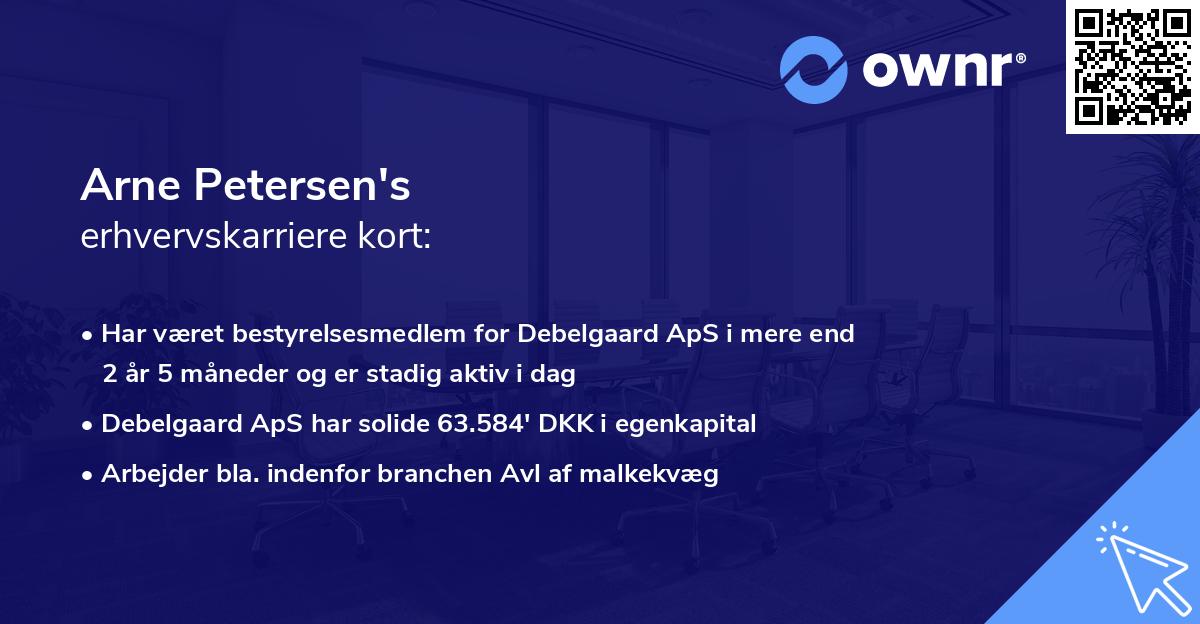 ownr®

Arne Petersen's
erhvervskarriere kort:

• Har været bestyrelsesmedlem for Debelgaard ApS i mere end 2 år 5 måneder og er stadig aktiv i dag
• Debelgaard ApS har solide 63.584' DKK i egenkapital
• Arbejder bla. indenfor branchen Avl af malkekvæg